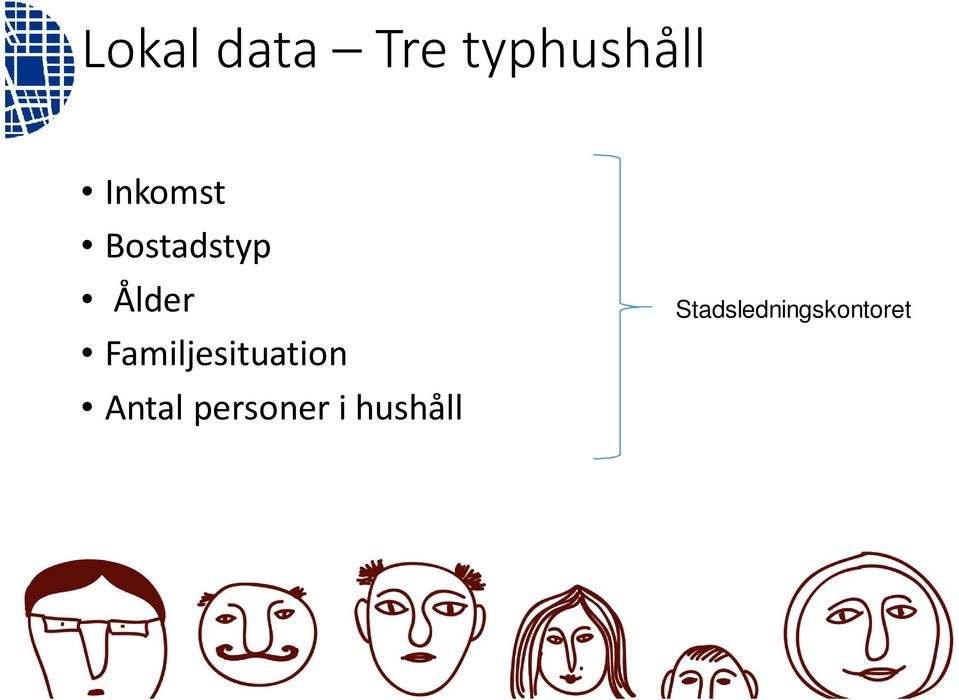 Lokal data – Tre typhushåll

• Inkomst
• Bostadstyp
• Ålder
• Familjesituation
• Antal personer i hushåll

Stadsledningskontoret